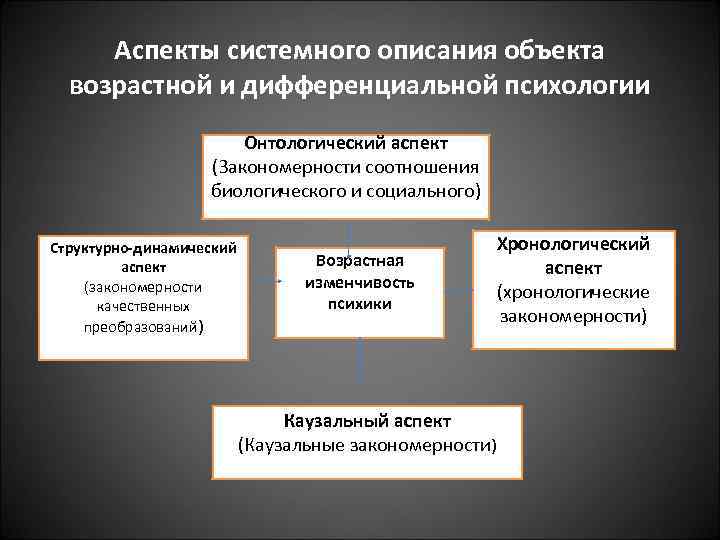 Аспекты системного описания объекта возрастной и дифференциальной психологии

Онтологический аспект
(Закономерности соотношения биологического и социального)

Структурно-динамический аспект
(закономерности качественных преобразований)

Возрастная изменчивость психики

Хронологический аспект
(хронологические закономерности)

Каузальный аспект
(Каузальные закономерности)